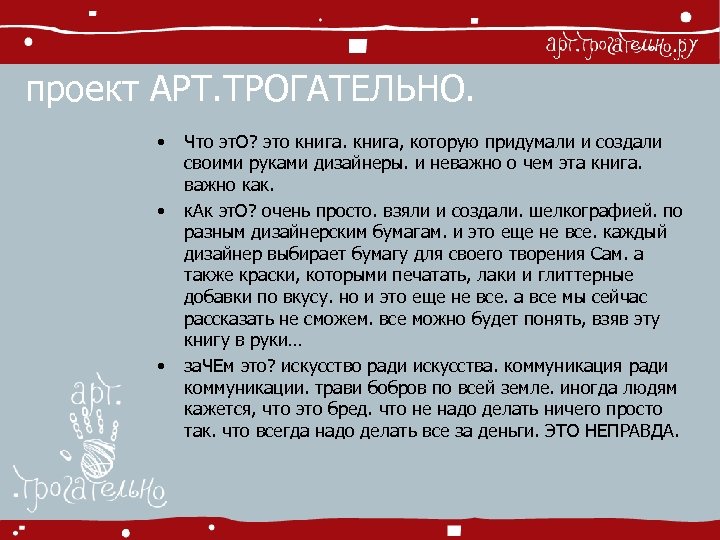 арт.трогательно.ру

проект АРТ.ТРОГАТЕЛЬНО.

• Что этО? это книга. книга, которую придумали и создали своими руками дизайнеры. и неважно о чем эта книга. важно как.

• кАк этО? очень просто. взяли и создали. шелкографией. по разным дизайнерским бумагам. и это еще не все. каждый дизайнер выбирает бумагу для своего творения Сам. а также краски, которыми печатать, лаки и глиттерные добавки по вкусу. но и это еще не все. а все мы сейчас рассказать не сможем. все можно будет понять, взяв эту книгу в руки…

• заЧЕм это? искусство ради искусства. коммуникация ради коммуникации. трави бобров по всей земле. иногда людям кажется, что это бред. что не надо делать ничего просто так. что всегда надо делать все за деньги. ЭТО НЕПРАВДА.

арт.
трогательно